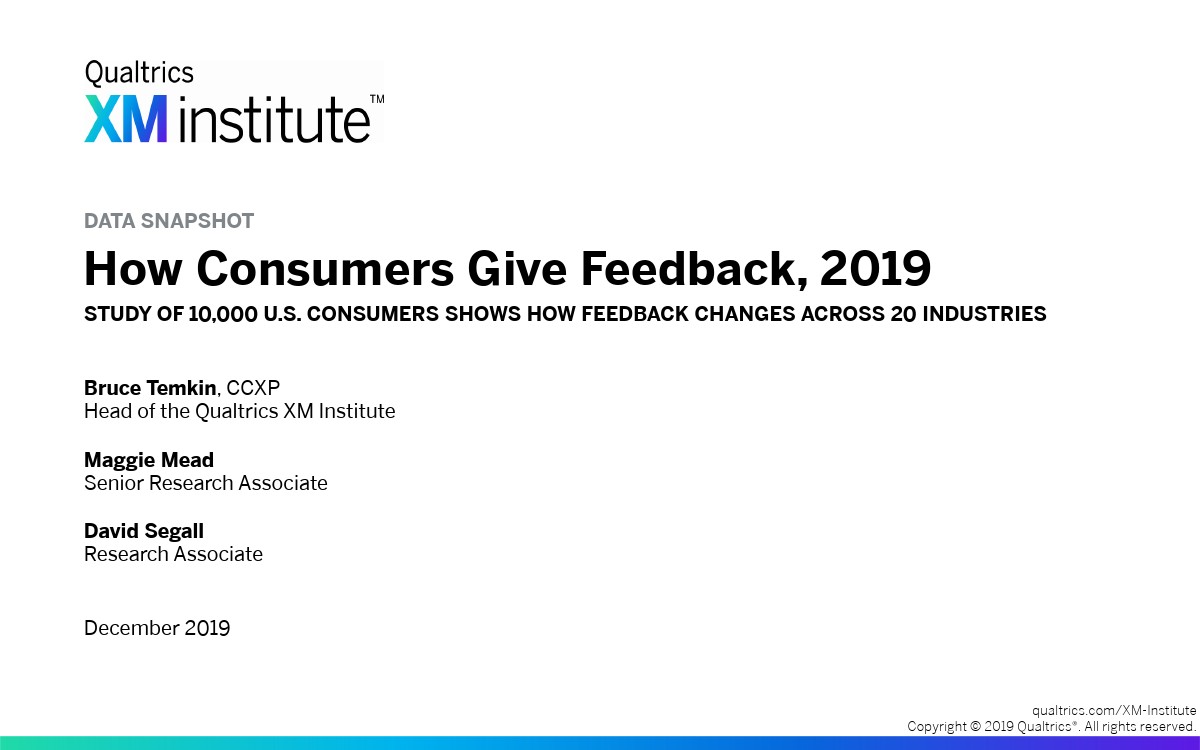 Qualtrics
XM institute™

DATA SNAPSHOT

How Consumers Give Feedback, 2019

STUDY OF 10,000 U.S. CONSUMERS SHOWS HOW FEEDBACK CHANGES ACROSS 20 INDUSTRIES

Bruce Temkin, CCXP
Head of the Qualtrics XM Institute

Maggie Mead
Senior Research Associate

David Segall
Research Associate

December 2019

qualtrics.com/XM-Institute
Copyright © 2019 Qualtrics®. All rights reserved.